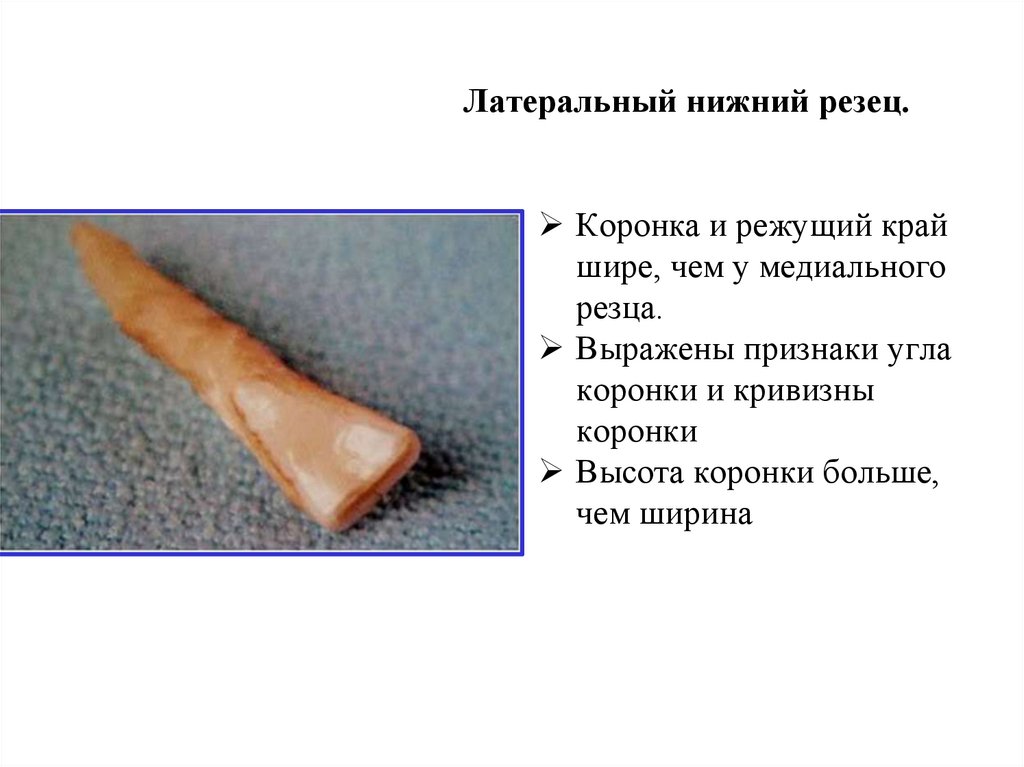 Латеральный нижний резец.

➢ Коронка и режущий край шире, чем у медиального резца.
➢ Выражены признаки угла коронки и кривизны коронки
➢ Высота коронки больше, чем ширина